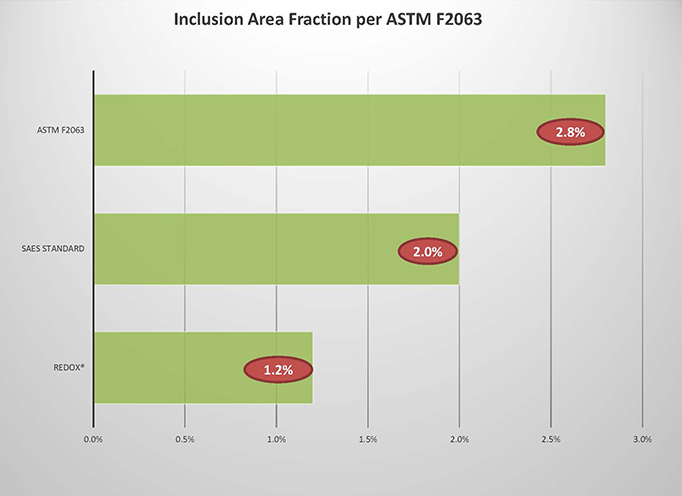 Inclusion Area Fraction per ASTM F2063

ASTM F2063
2.8%

SAES STANDARD
2.0%

REDOX®
1.2%

0.0%
0.5%
1.0%
1.5%
2.0%
2.5%
3.0%